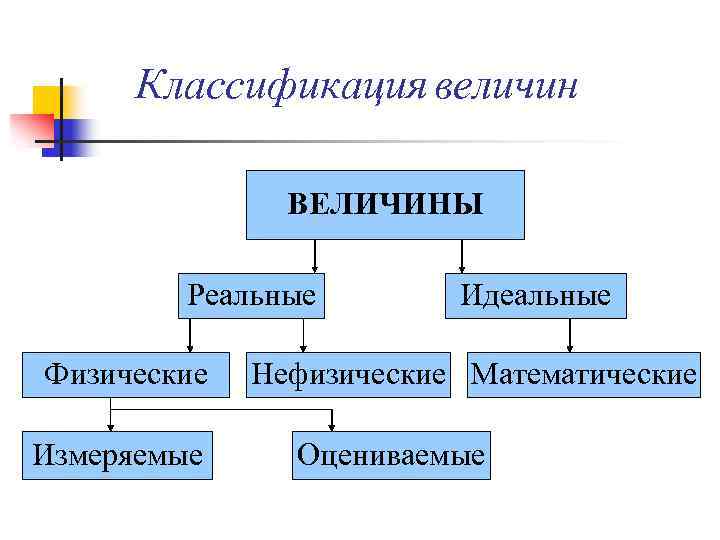 Классификация величин

ВЕЛИЧИНЫ

Реальные

Идеальные

Физические

Нефизические

Математические

Измеряемые

Оцениваемые